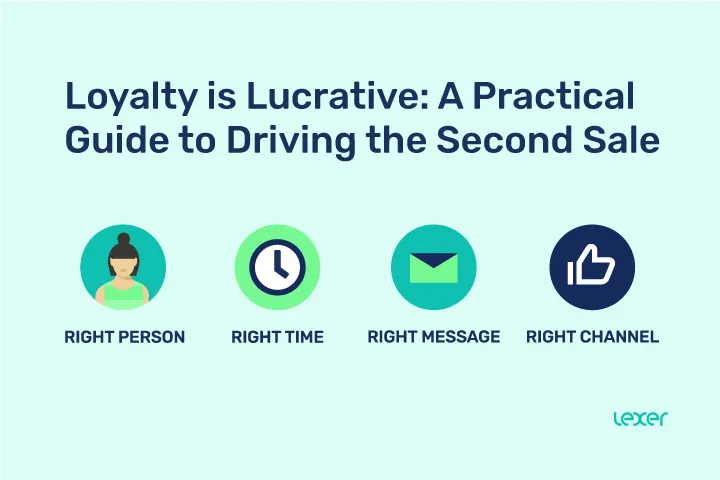 Loyalty is Lucrative: A Practical Guide to Driving the Second Sale

RIGHT PERSON

RIGHT TIME

RIGHT MESSAGE

RIGHT CHANNEL

lexer